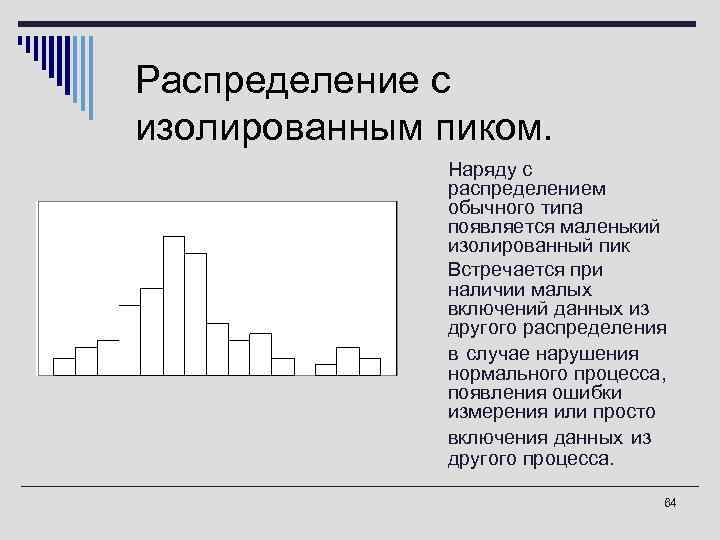 Распределение с изолированным пиком.

Наряду с распределением обычного типа появляется маленький изолированный пик

Встречается при наличии малых включений данных из другого распределения

в случае нарушения нормального процесса, появления ошибки измерения или просто

включения данных из другого процесса.

64